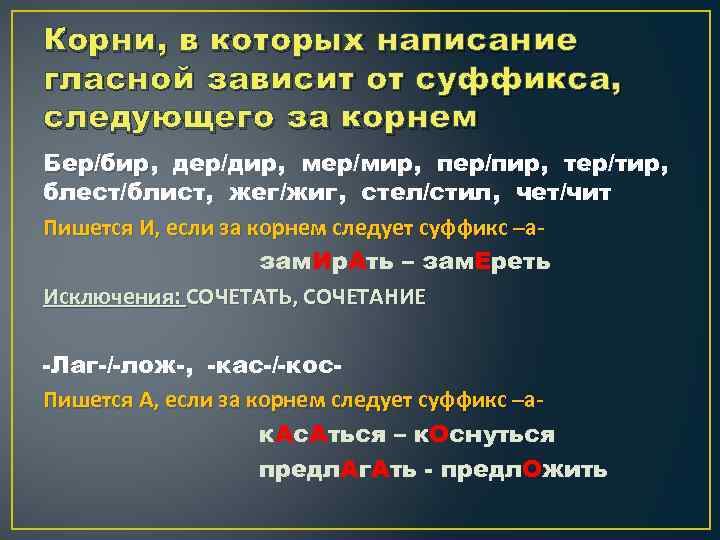 Корни, в которых написание гласной зависит от суффикса, следующего за корнем

Бер/бир, дер/дир, мер/мир, пер/пир, тер/тир, блест/блист, жег/жиг, стел/стил, чет/чит

Пишется И, если за корнем следует суффикс –а-

замИрАть – замЕреть

Исключения: СОЧЕТАТЬ, СОЧЕТАНИЕ

-Лаг-/-лож-, -кас-/-кос-

Пишется А, если за корнем следует суффикс –а-

кАсАться – кОснуться

предлАгАть - предлОжить